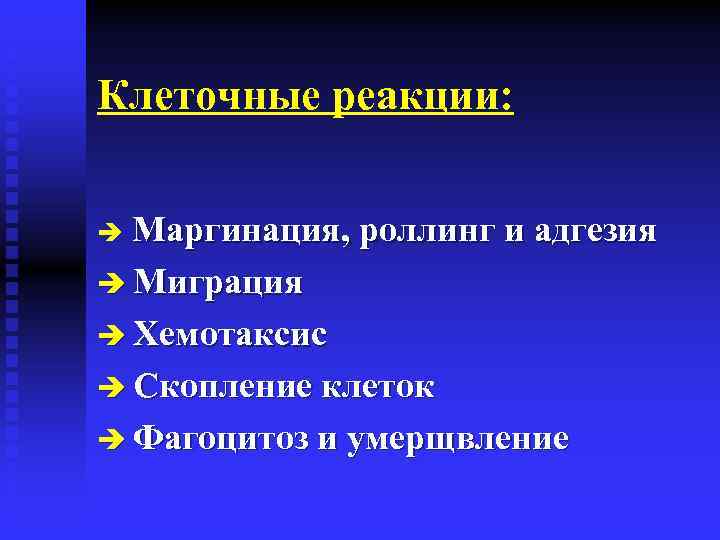 Клеточные реакции:

➔ Маргинация, роллинг и адгезия
➔ Миграция
➔ Хемотаксис
➔ Скопление клеток
➔ Фагоцитоз и умерщвление